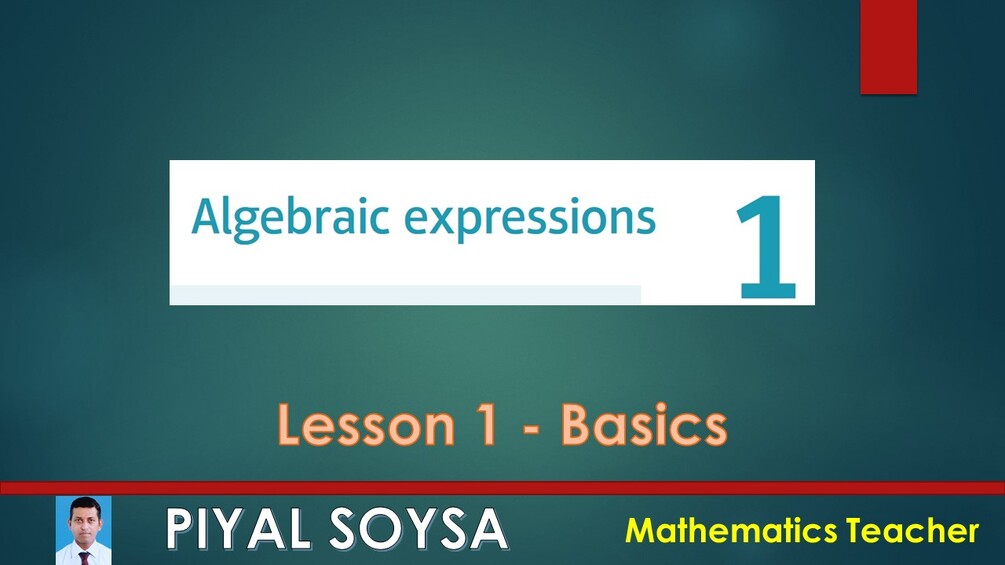 Algebraic expressions 1

Lesson 1 - Basics

PIYAL SOYSA

Mathematics Teacher